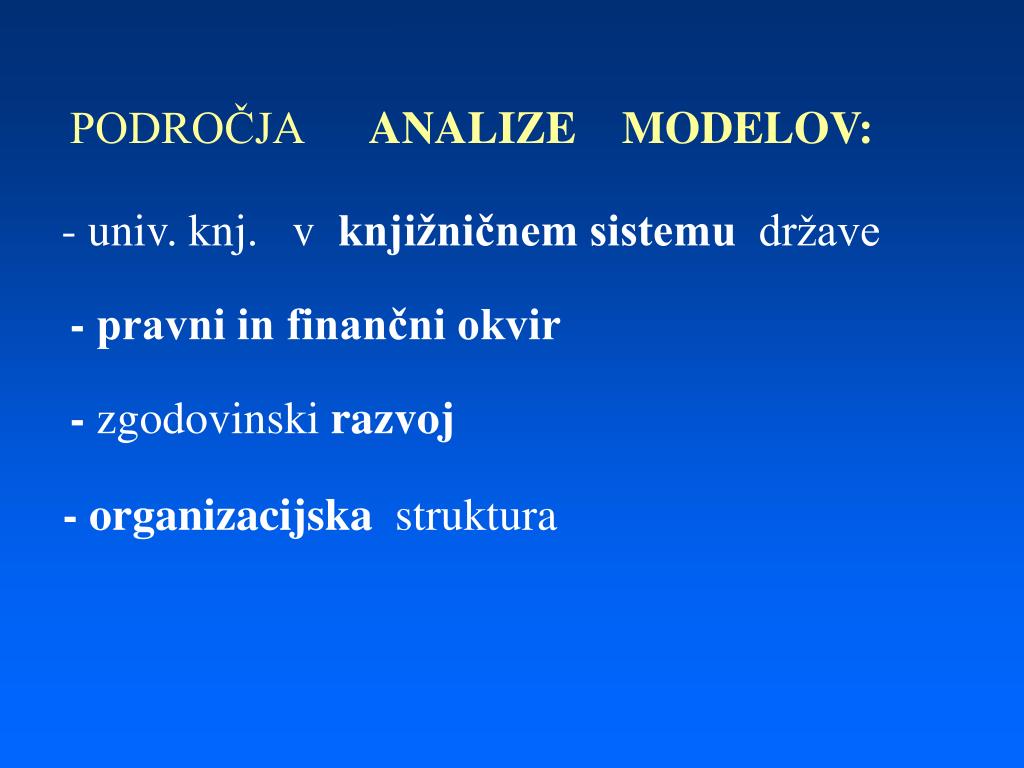 PODROČJA ANALIZE MODELOV:

- univ. knj. v knjižničnem sistemu države

- pravni in finančni okvir

- zgodovinski razvoj

- organizacijska struktura